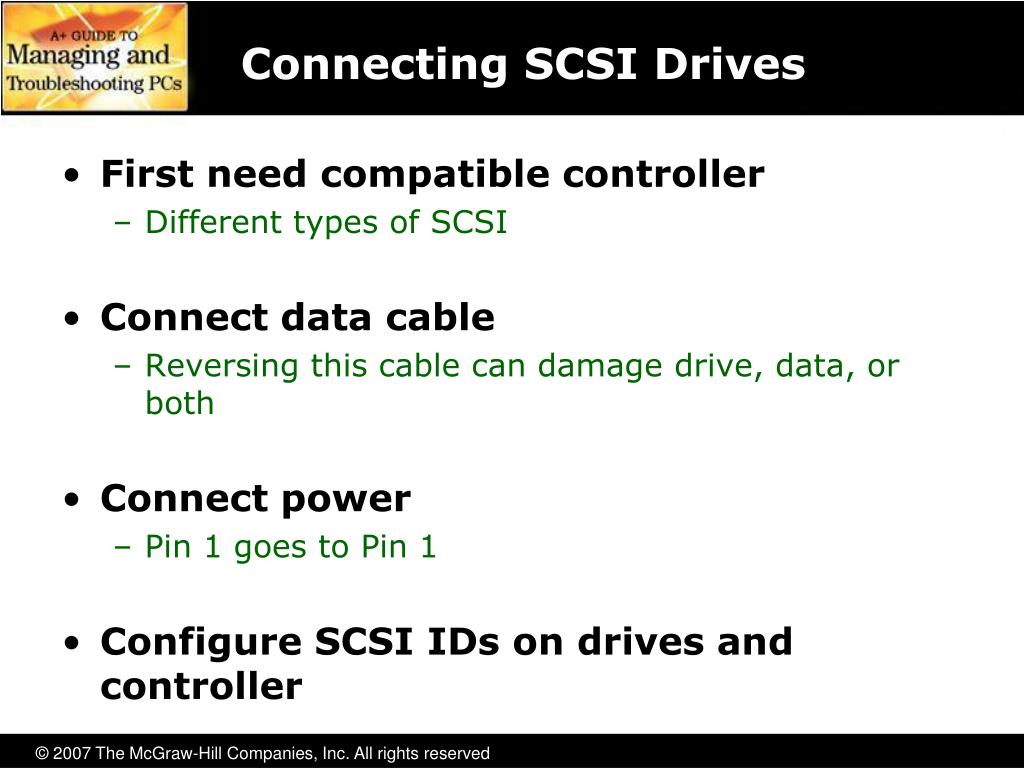 A+ GUIDE TO
Managing and
Troubleshooting PCs

Connecting SCSI Drives

• First need compatible controller
– Different types of SCSI

• Connect data cable
– Reversing this cable can damage drive, data, or both

• Connect power
– Pin 1 goes to Pin 1

• Configure SCSI IDs on drives and controller

© 2007 The McGraw-Hill Companies, Inc. All rights reserved